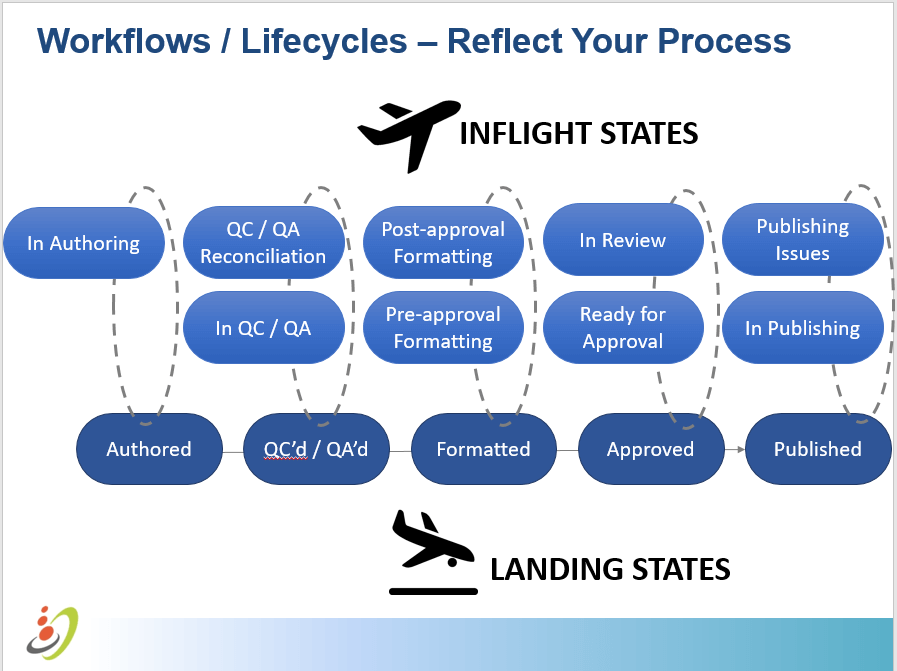 Workflows / Lifecycles – Reflect Your Process

INFLIGHT STATES

In Authoring

QC / QA Reconciliation

In QC / QA

Post-approval Formatting

Pre-approval Formatting

In Review

Ready for Approval

Publishing Issues

In Publishing

Authored

QC'd / QA'd

Formatted

Approved

Published

LANDING STATES